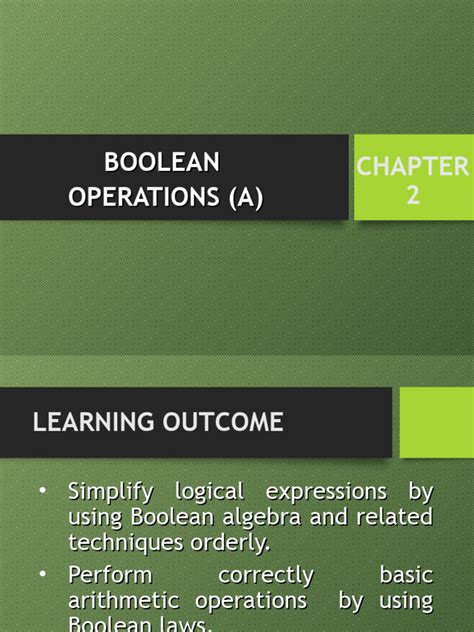 BOOLEAN OPERATIONS (A)

CHAPTER 2

LEARNING OUTCOME

• Simplify logical expressions by using Boolean algebra and related techniques orderly.

• Perform correctly basic arithmetic operations by using Boolean laws.